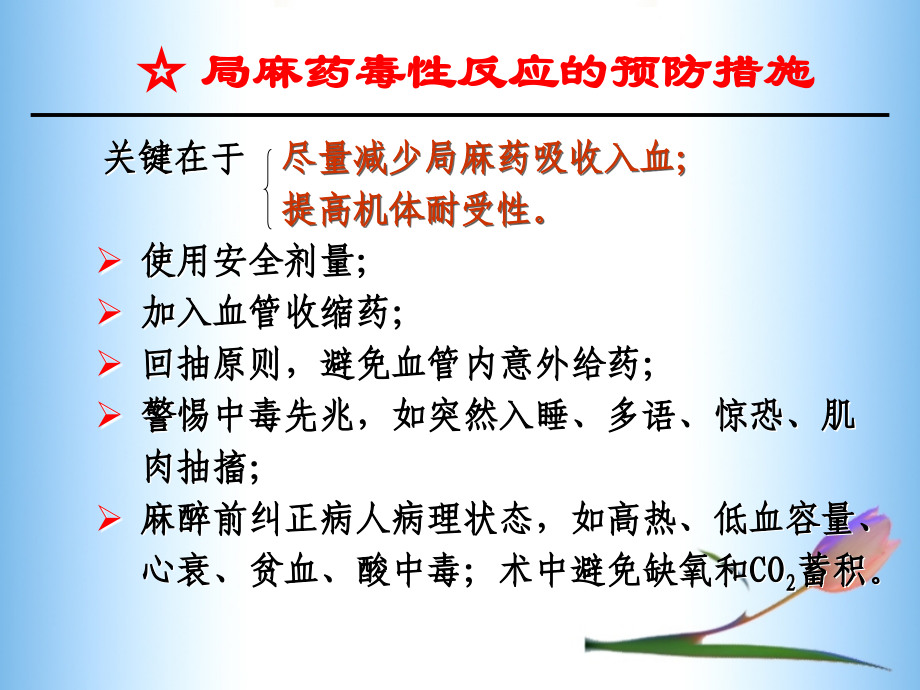 ☆ 局麻药毒性反应的预防措施

关键在于 尽量减少局麻药吸收入血;
提高机体耐受性。

➢ 使用安全剂量;
➢ 加入血管收缩药;
➢ 回抽原则，避免血管内意外给药;
➢ 警惕中毒先兆，如突然入睡、多语、惊恐、肌肉抽搐;
➢ 麻醉前纠正病人病理状态，如高热、低血容量、心衰、贫血、酸中毒；术中避免缺氧和$CO_2$蓄积。